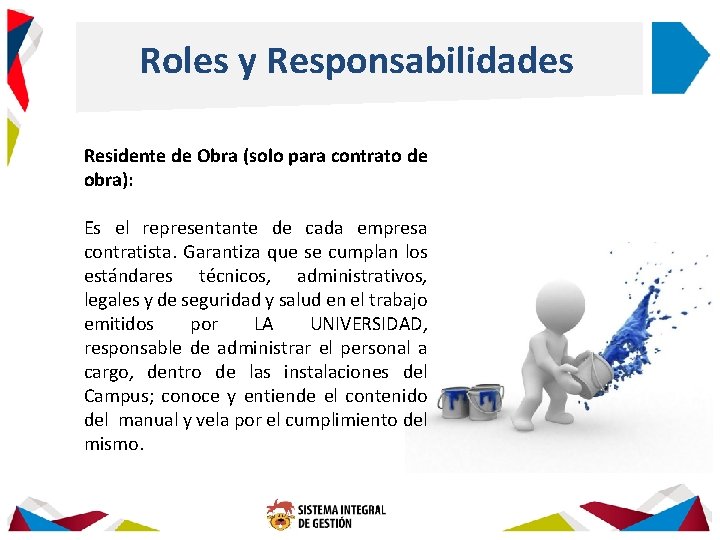 Roles y Responsabilidades

Residente de Obra (solo para contrato de obra):

Es el representante de cada empresa contratista. Garantiza que se cumplan los estándares técnicos, administrativos, legales y de seguridad y salud en el trabajo emitidos por LA UNIVERSIDAD, responsable de administrar el personal a cargo, dentro de las instalaciones del Campus; conoce y entiende el contenido del manual y vela por el cumplimiento del mismo.

SISTEMA INTEGRAL DE GESTIÓN